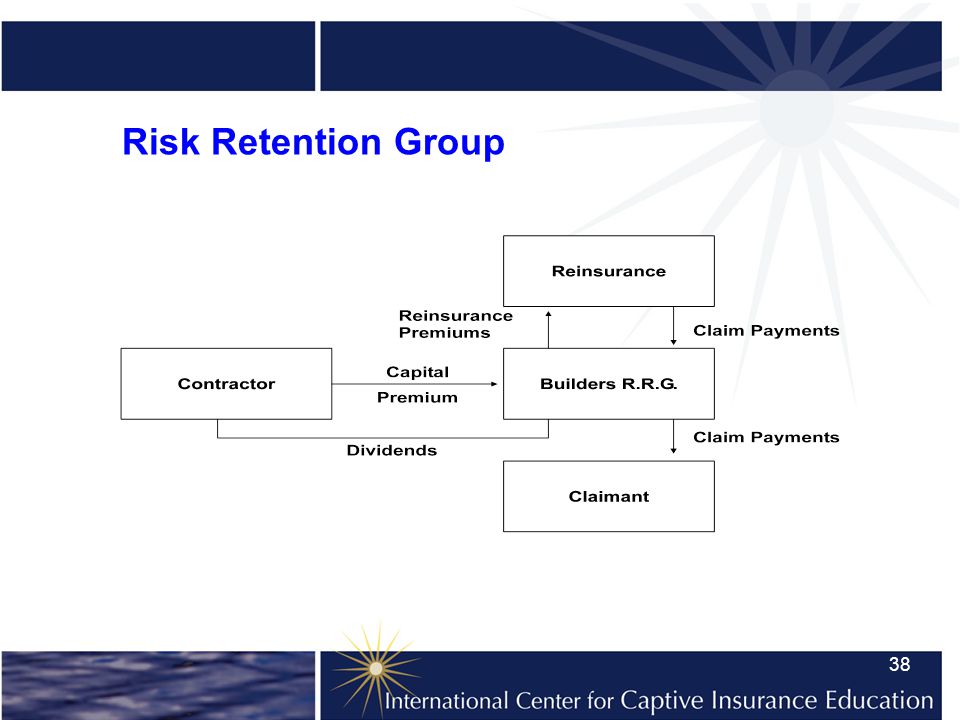 Risk Retention Group

Reinsurance

Reinsurance Premiums

Claim Payments

Contractor

Capital

Premium

Builders R.R.G.

Dividends

Claim Payments

Claimant

38

International Center for Captive Insurance Education